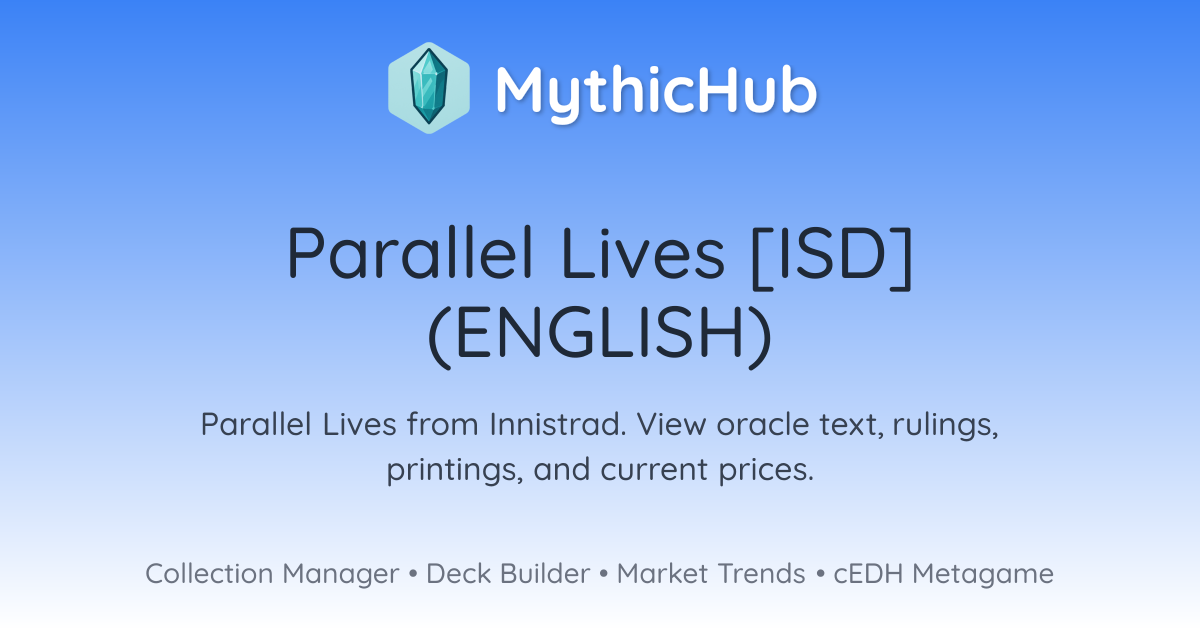 MythicHub

Parallel Lives [ISD] (ENGLISH)

Parallel Lives from Innistrad. View oracle text, rulings, printings, and current prices.

Collection Manager • Deck Builder • Market Trends • cEDH Metagame